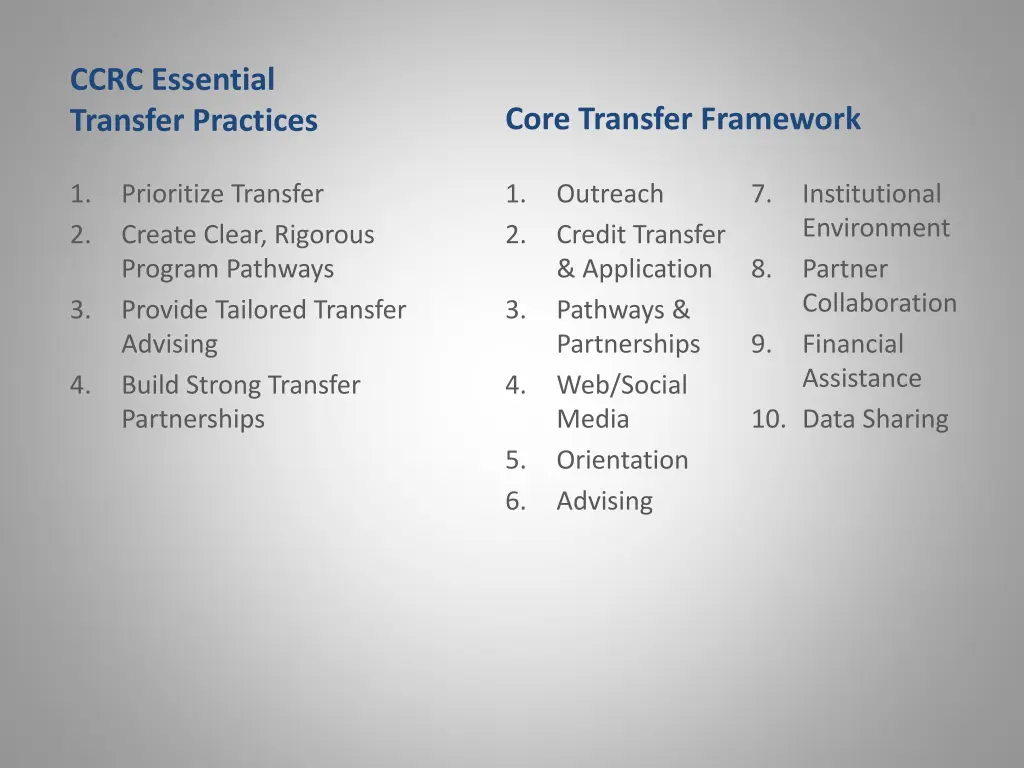 CCRC Essential Transfer Practices

1. Prioritize Transfer
2. Create Clear, Rigorous Program Pathways
3. Provide Tailored Transfer Advising
4. Build Strong Transfer Partnerships

Core Transfer Framework

1. Outreach
2. Credit Transfer & Application
3. Pathways & Partnerships
4. Web/Social Media
5. Orientation
6. Advising
7. Institutional Environment
8. Partner Collaboration
9. Financial Assistance
10. Data Sharing